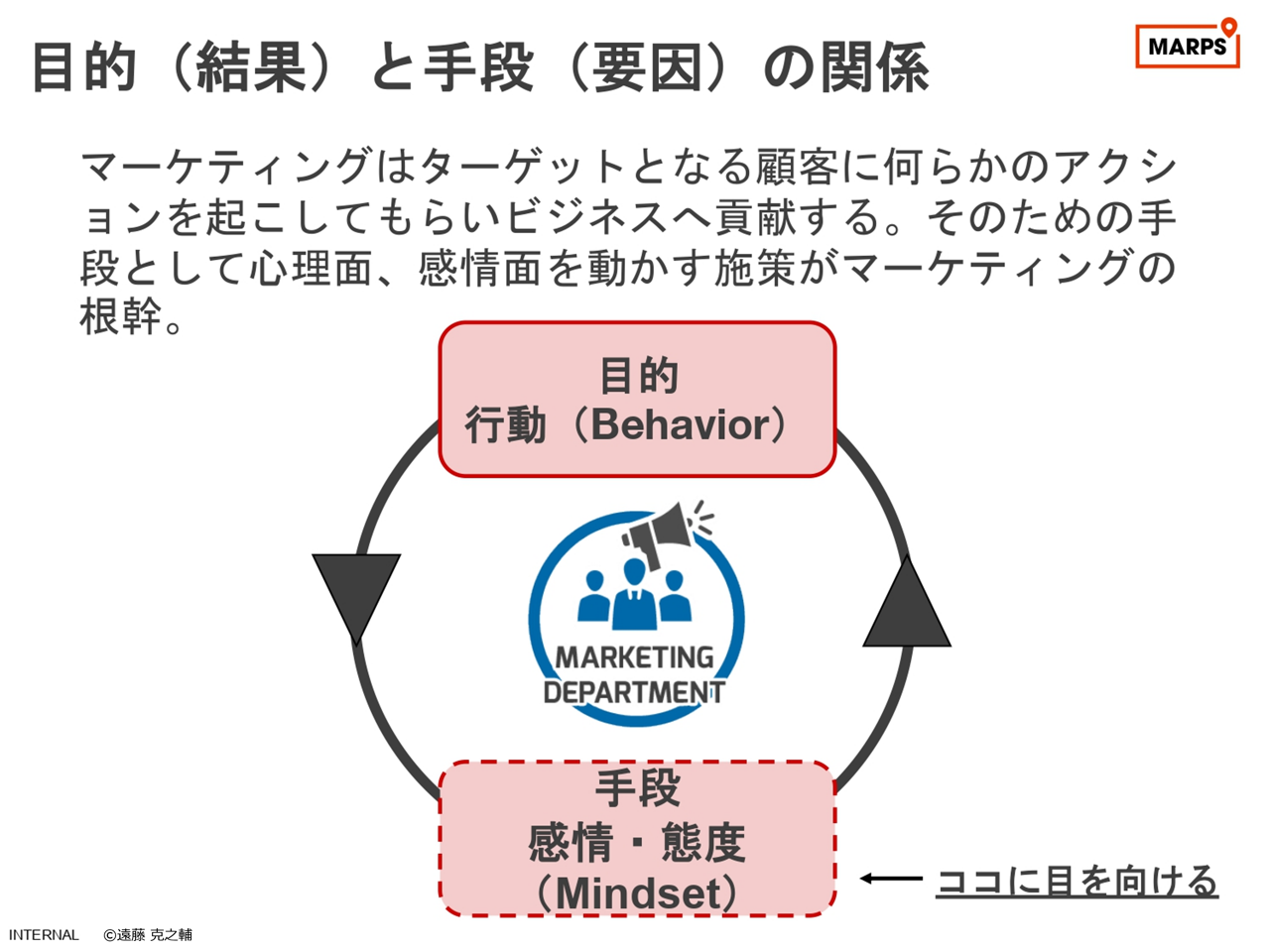 目的（結果）と手段（要因）の関係

MARPS

マーケティングはターゲットとなる顧客に何らかのアクションを起こしてもらいビジネスへ貢献する。そのための手段として心理面、感情面を動かす施策がマーケティングの根幹。

目的
行動（Behavior）

MARKETING
DEPARTMENT

手段
感情・態度
（Mindset）

ココに目を向ける

INTERNAL ©遠藤 克之輔